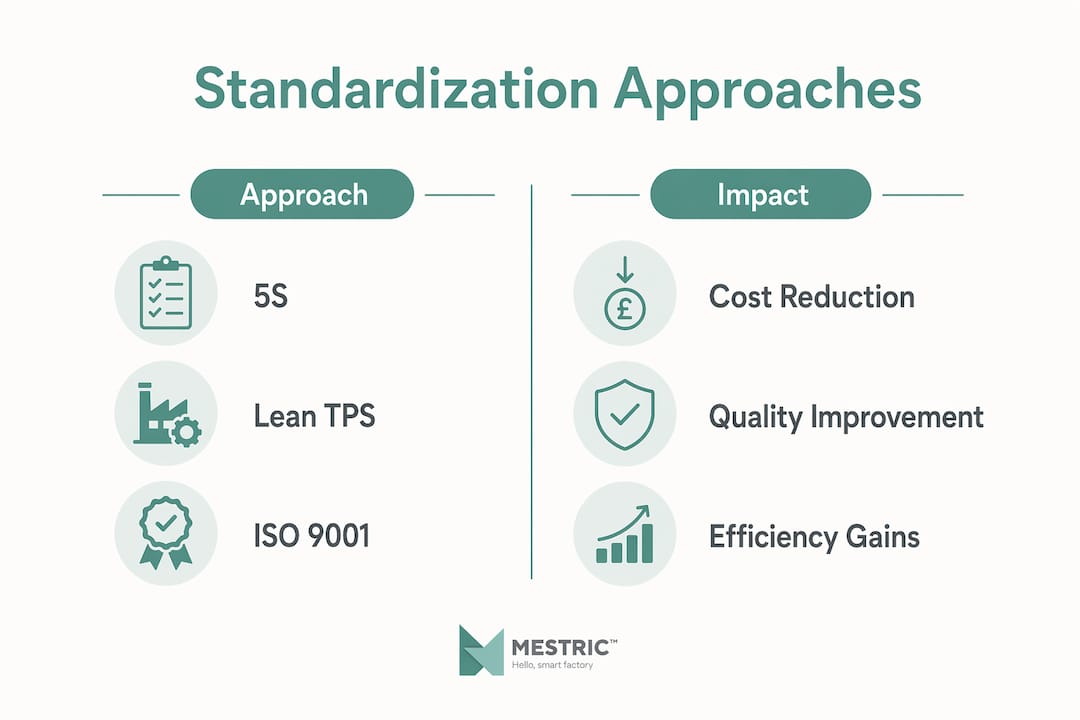 Standardization Approaches

Approach

5S

Lean TPS

ISO 9001

Impact

£

Cost Reduction

Quality Improvement

Efficiency Gains

MESTRIC™
Hello, smart factory